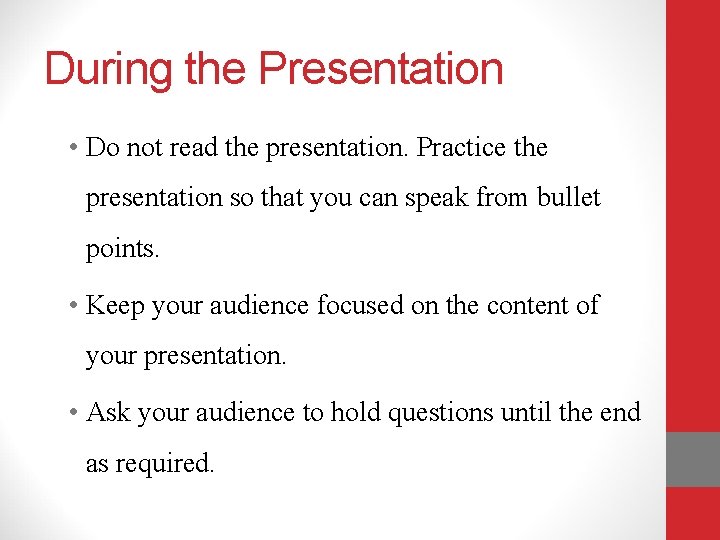 During the Presentation

• Do not read the presentation. Practice the presentation so that you can speak from bullet points.

• Keep your audience focused on the content of your presentation.

• Ask your audience to hold questions until the end as required.